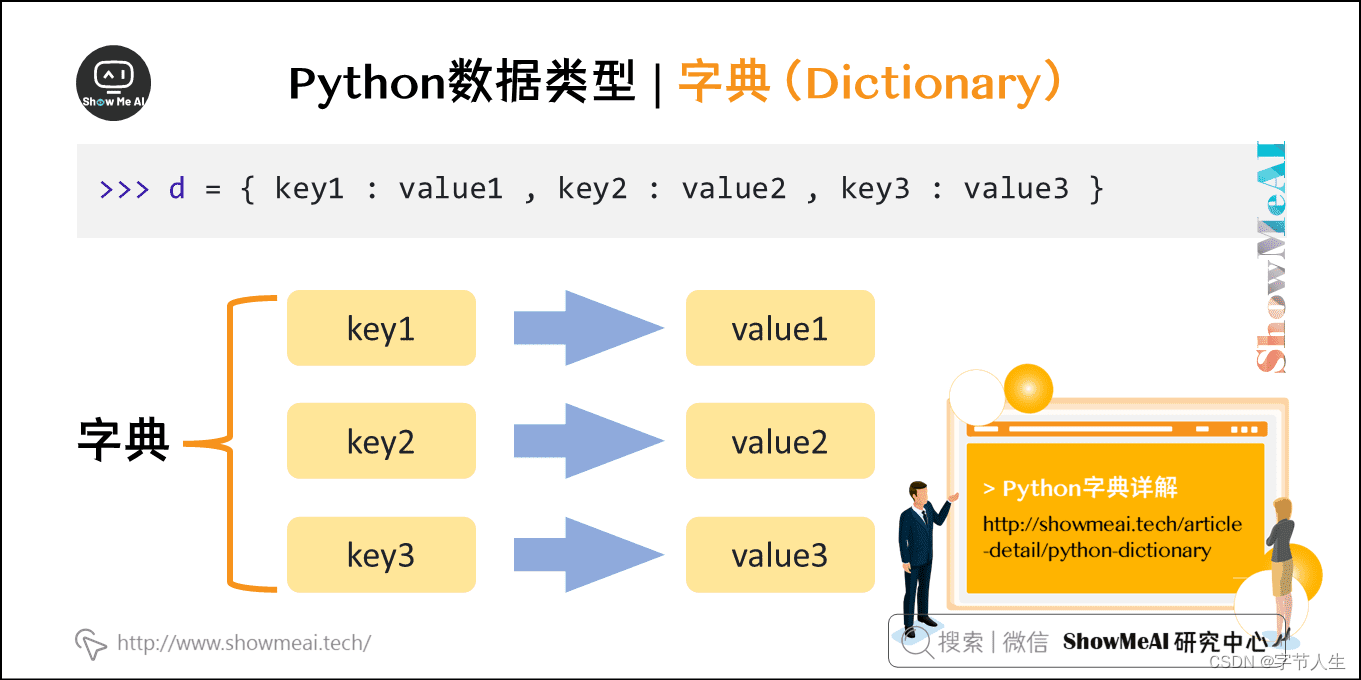 Show Me AI

Python数据类型 | 字典（Dictionary）

>>> d = { key1 : value1 , key2 : value2 , key3 : value3 }

ShowMeAI

字典

key1

value1

key2

value2

key3

value3

> Python字典详解

http://showmeai.tech/article-detail/python-dictionary

http://www.showmeai.tech/

搜索 | 微信 ShowMeAI 研究中心

CSDN @字节人生